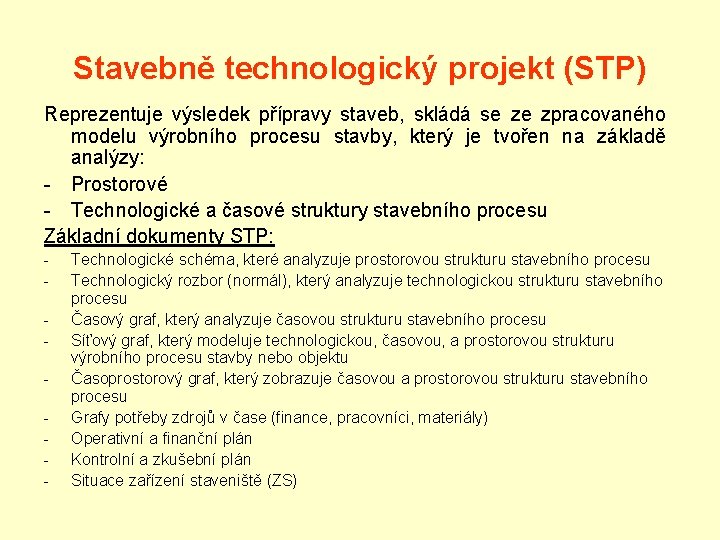 Stavebně technologický projekt (STP)

Reprezentuje výsledek přípravy staveb, skládá se ze zpracovaného modelu výrobního procesu stavby, který je tvořen na základě analýzy:
- Prostorové
- Technologické a časové struktury stavebního procesu

Základní dokumenty STP:
- Technologické schéma, které analyzuje prostorovou strukturu stavebního procesu
- Technologický rozbor (normál), který analyzuje technologickou strukturu stavebního procesu
- Časový graf, který analyzuje časovou strukturu stavebního procesu
- Síťový graf, který modeluje technologickou, časovou, a prostorovou strukturu výrobního procesu stavby nebo objektu
- Časoprostorový graf, který zobrazuje časovou a prostorovou strukturu stavebního procesu
- Grafy potřeby zdrojů v čase (finance, pracovníci, materiály)
- Operativní a finanční plán
- Kontrolní a zkušební plán
- Situace zařízení staveniště (ZS)